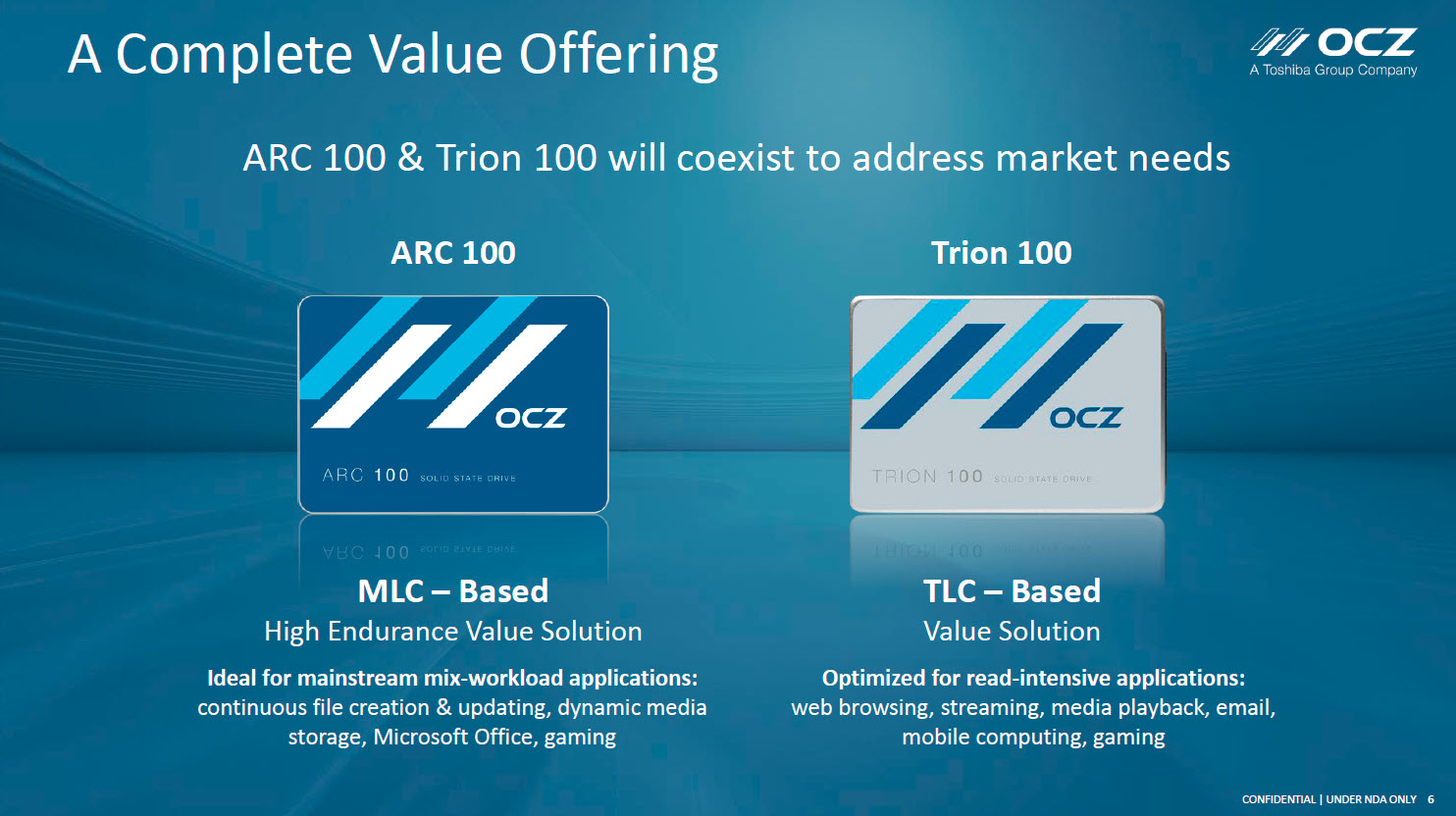 A Complete Value Offering

OCZ
A Toshiba Group Company

ARC 100 & Trion 100 will coexist to address market needs

ARC 100

OCZ
ARC 100 SOLID STATE DRIVE

MLC – Based
High Endurance Value Solution

Ideal for mainstream mix-workload applications: continuous file creation & updating, dynamic media storage, Microsoft Office, gaming

Trion 100

OCZ
TRION 100 SOLID STATE DRIVE

TLC – Based
Value Solution

Optimized for read-intensive applications: web browsing, streaming, media playback, email, mobile computing, gaming

CONFIDENTIAL | UNDER NDA ONLY 6